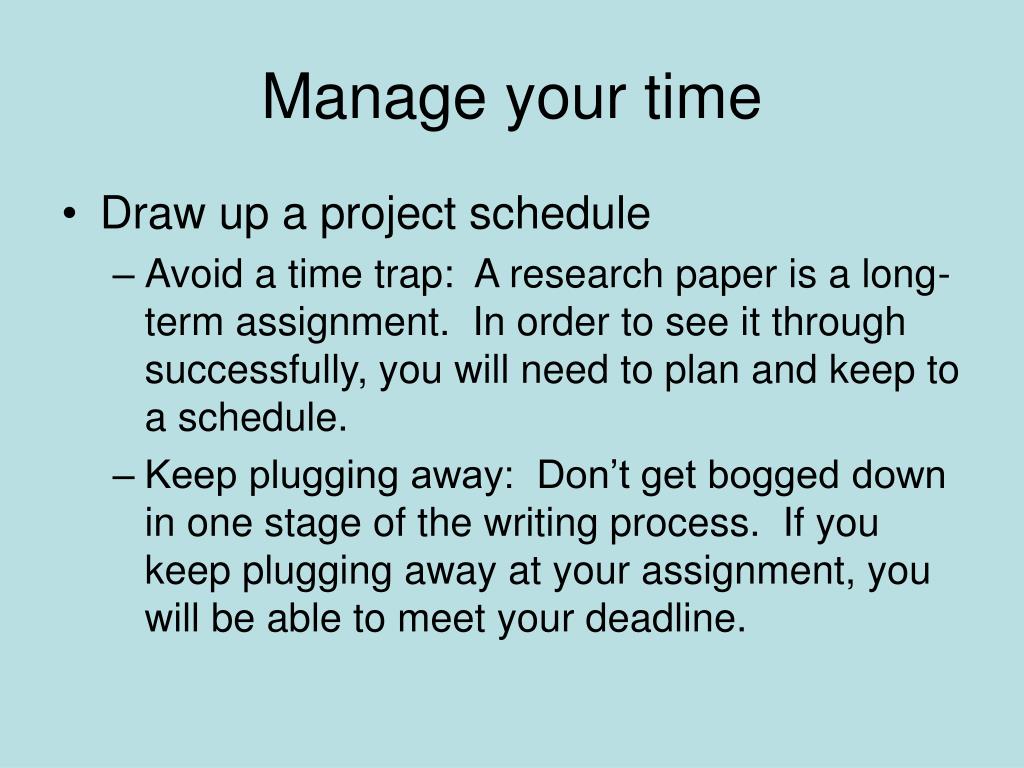 Manage your time

• Draw up a project schedule
– Avoid a time trap: A research paper is a long-term assignment. In order to see it through successfully, you will need to plan and keep to a schedule.
– Keep plugging away: Don’t get bogged down in one stage of the writing process. If you keep plugging away at your assignment, you will be able to meet your deadline.